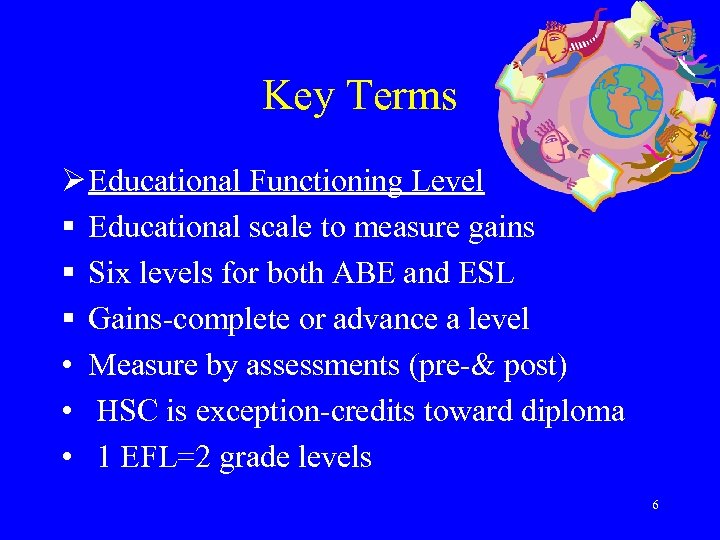 Key Terms

➢ Educational Functioning Level
▪ Educational scale to measure gains
▪ Six levels for both ABE and ESL
▪ Gains-complete or advance a level
• Measure by assessments (pre-& post)
• HSC is exception-credits toward diploma
• 1 EFL=2 grade levels

6